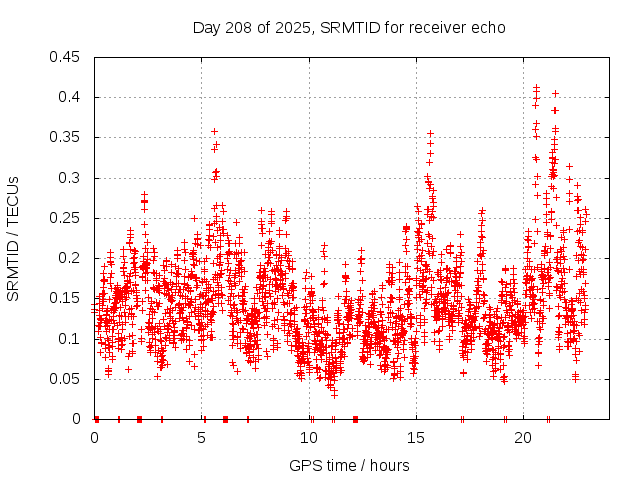 Day 208 of 2025, SRMTID for receiver echo

SRMTID / TECUs

0.45
0.4
0.35
0.3
0.25
0.2
0.15
0.1
0.05
0

0
5
10
15
20

GPS time / hours